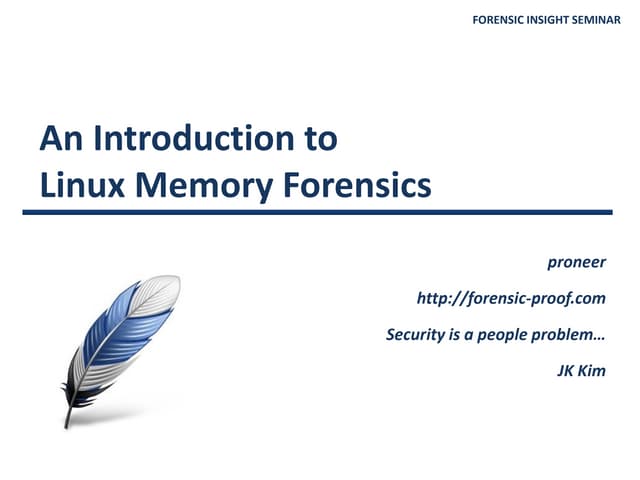 FORENSIC INSIGHT SEMINAR

An Introduction to
Linux Memory Forensics

proneer

http://forensic-proof.com

Security is a people problem…

JK Kim